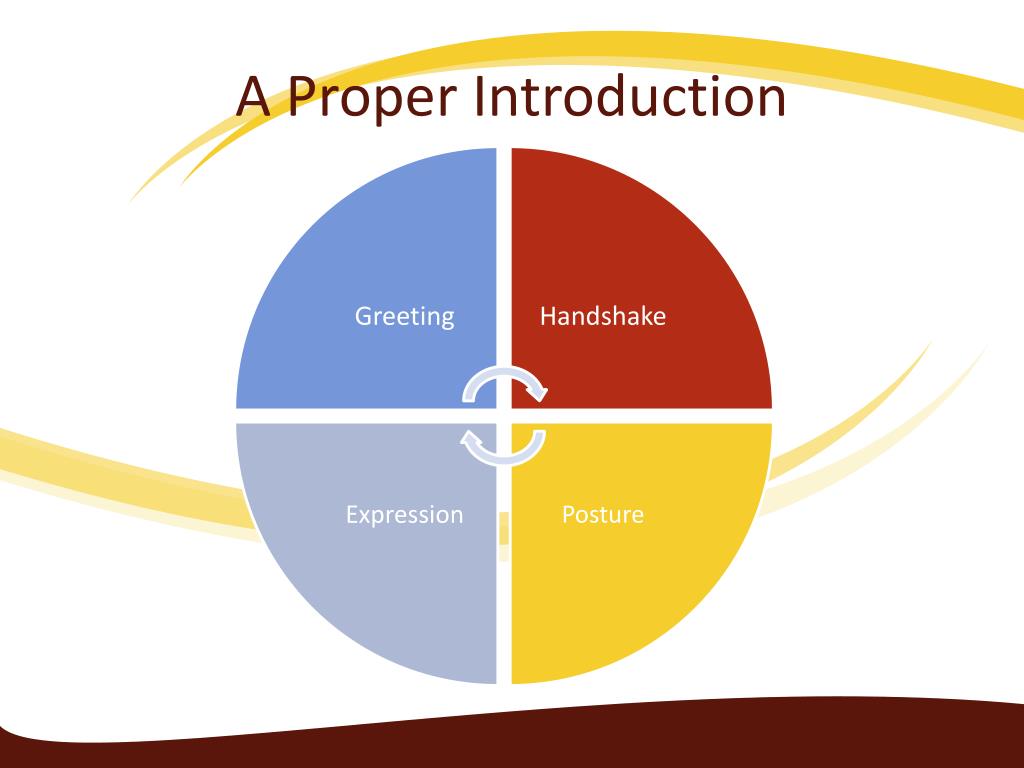 A Proper Introduction

Greeting

Handshake

Expression

Posture